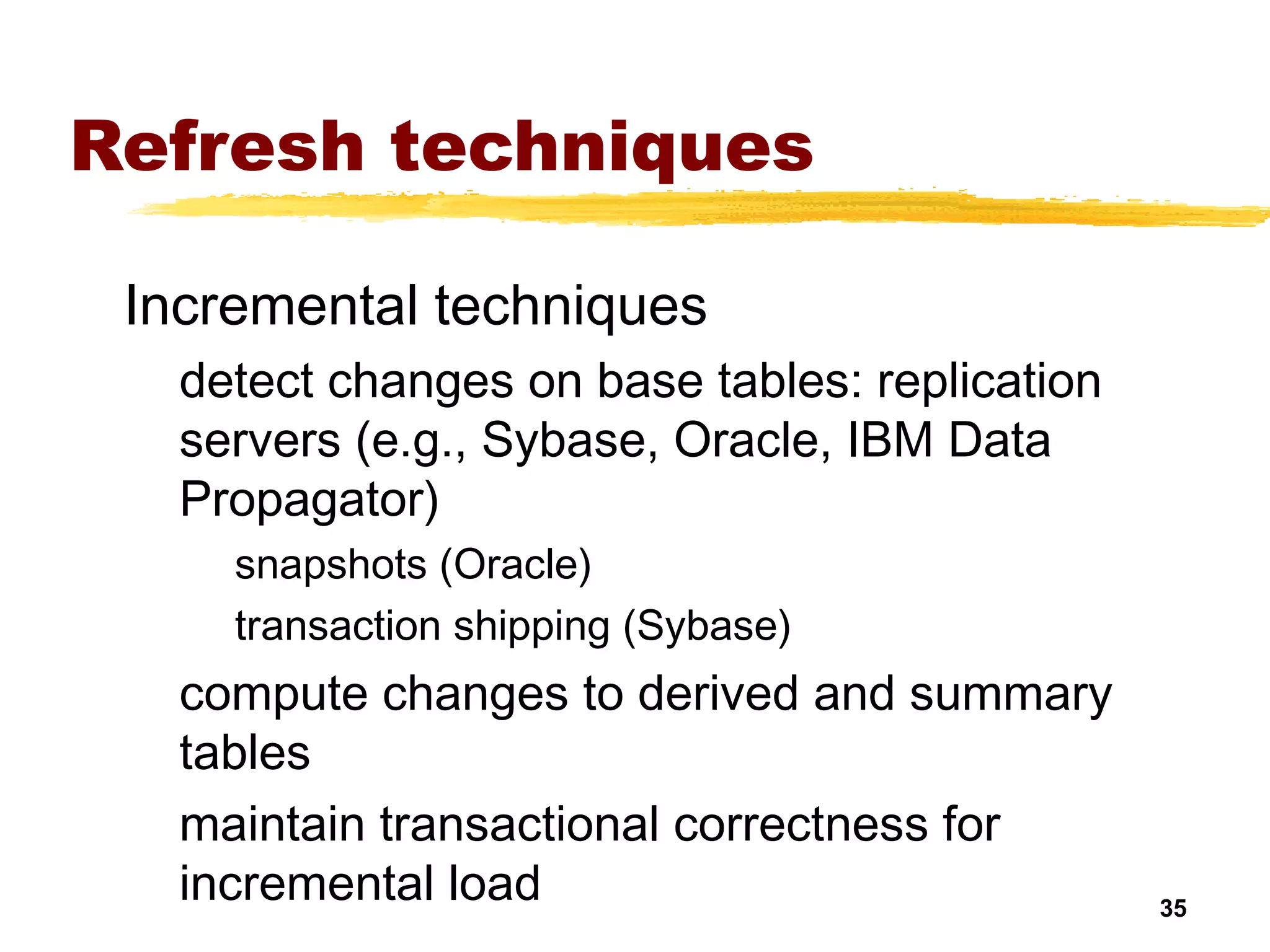 Refresh techniques

Incremental techniques

detect changes on base tables: replication servers (e.g., Sybase, Oracle, IBM Data Propagator)

snapshots (Oracle)

transaction shipping (Sybase)

compute changes to derived and summary tables

maintain transactional correctness for incremental load

35